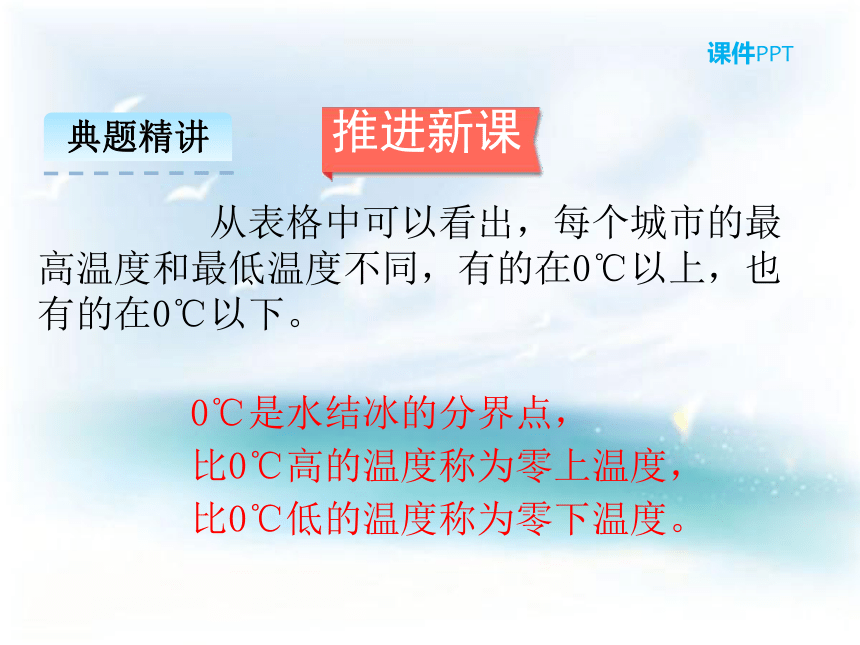 课件PPT

典题精讲

推进新课

从表格中可以看出，每个城市的最高温度和最低温度不同，有的在0℃以上，也有的在0℃以下。

0℃是水结冰的分界点，
比0℃高的温度称为零上温度，
比0℃低的温度称为零下温度。